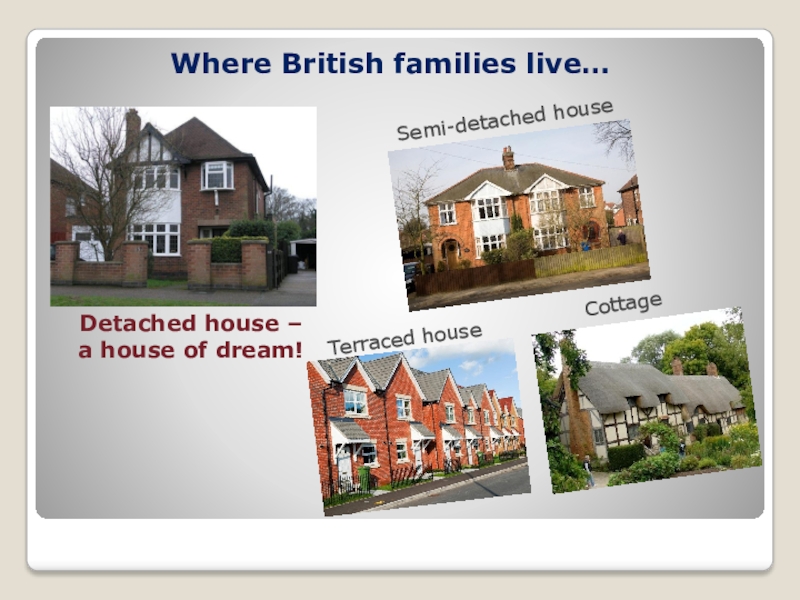 Where British families live…

Semi-detached house

Detached house – a house of dream!

Terraced house

Cottage